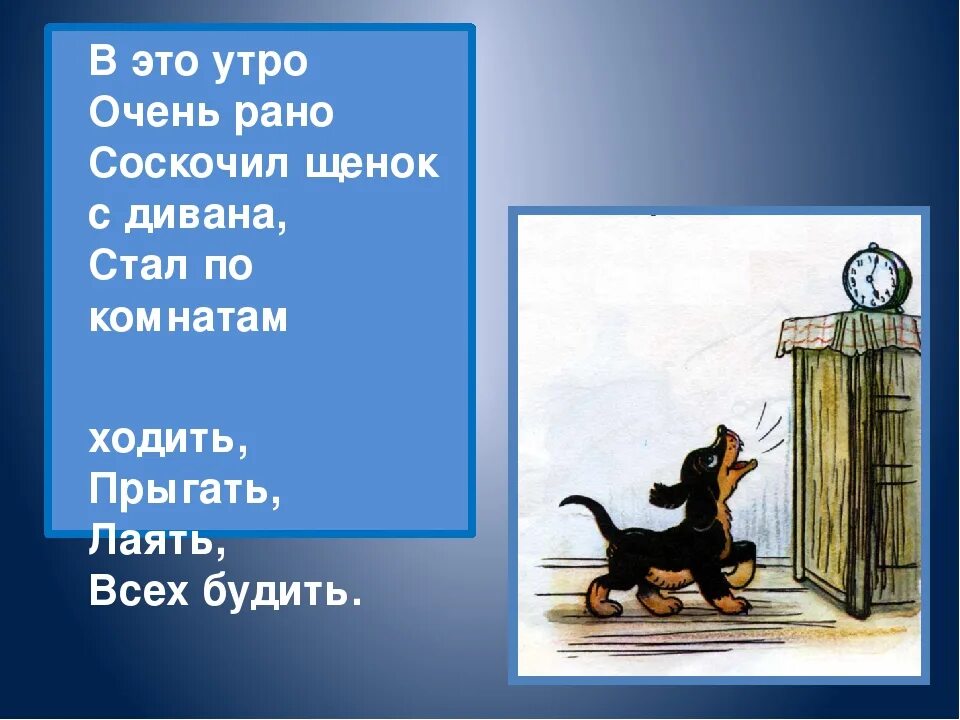 В это утро
Очень рано
Соскочил щенок с дивана,
Стал по комнатам

ходить,
Прыгать,
Лаять,
Всех будить.